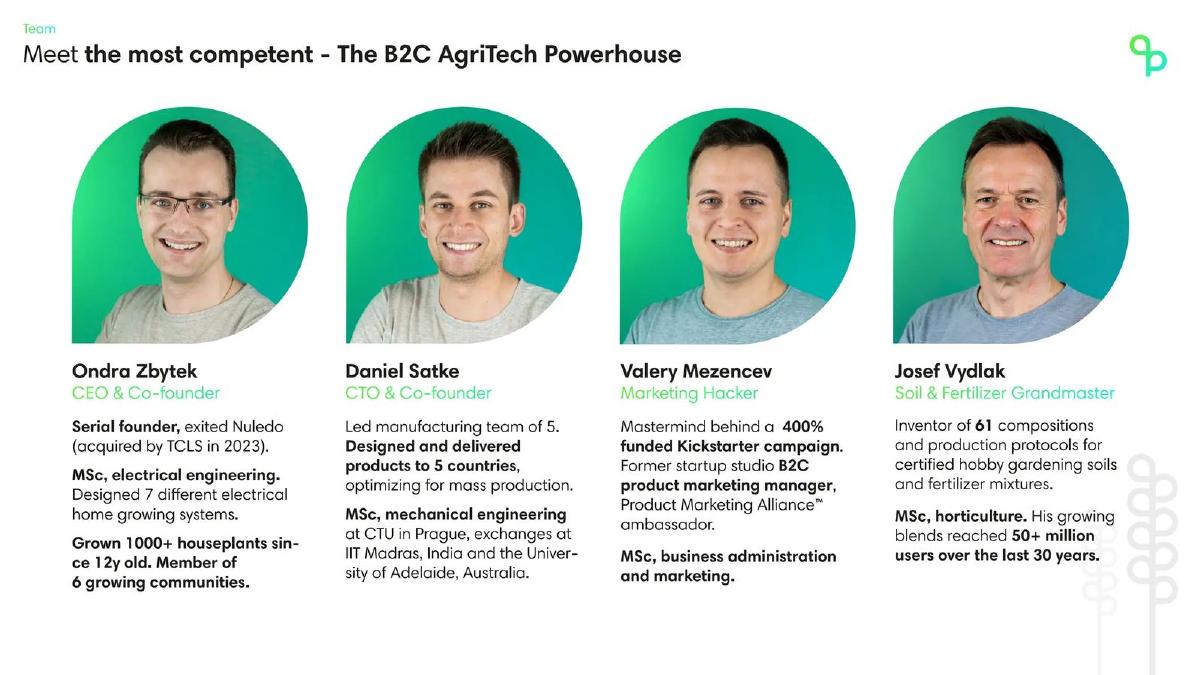 Team

Meet the most competent - The B2C AgriTech Powerhouse

Ondra Zbytek
CEO & Co-founder

Serial founder, exited Nuledo (acquired by TCLS in 2023).

MSc, electrical engineering. Designed 7 different electrical home growing systems.

Grown 1000+ houseplants since 12y old. Member of 6 growing communities.

Daniel Satke
CTO & Co-founder

Led manufacturing team of 5. Designed and delivered products to 5 countries, optimizing for mass production.

MSc, mechanical engineering at CTU in Prague, exchanges at IIT Madras, India and the University of Adelaide, Australia.

Valery Mezencev
Marketing Hacker

Mastermind behind a 400% funded Kickstarter campaign. Former startup studio B2C product marketing manager, Product Marketing Alliance™ ambassador.

MSc, business administration and marketing.

Josef Vydlak
Soil & Fertilizer Grandmaster

Inventor of 61 compositions and production protocols for certified hobby gardening soils and fertilizer mixtures.

MSc, horticulture. His growing blends reached 50+ million users over the last 30 years.